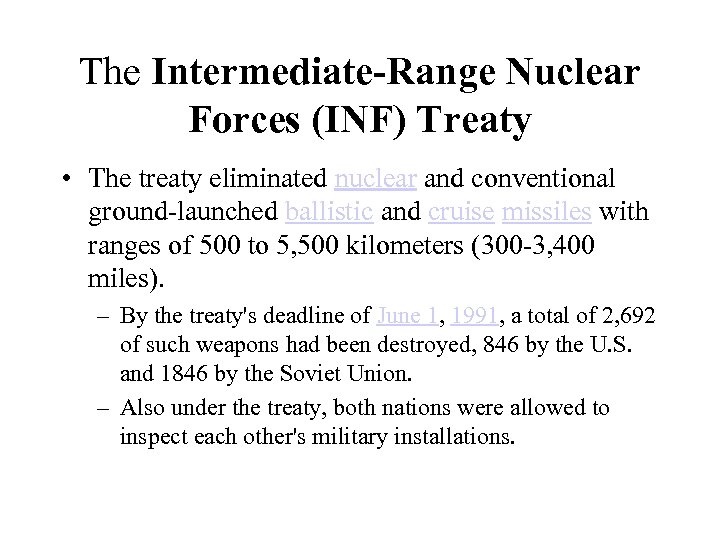 The Intermediate-Range Nuclear Forces (INF) Treaty

• The treaty eliminated nuclear and conventional ground-launched ballistic and cruise missiles with ranges of 500 to 5,500 kilometers (300-3,400 miles).

– By the treaty's deadline of June 1, 1991, a total of 2,692 of such weapons had been destroyed, 846 by the U.S. and 1846 by the Soviet Union.

– Also under the treaty, both nations were allowed to inspect each other's military installations.